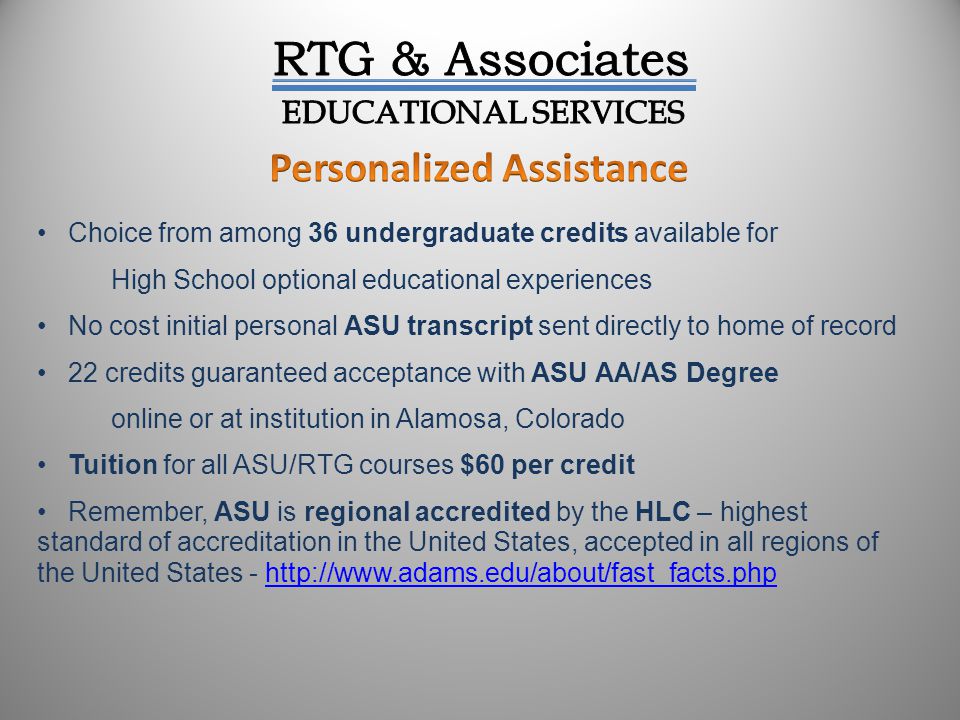 RTG & Associates
EDUCATIONAL SERVICES

Personalized Assistance

• Choice from among 36 undergraduate credits available for High School optional educational experiences
• No cost initial personal ASU transcript sent directly to home of record
• 22 credits guaranteed acceptance with ASU AA/AS Degree online or at institution in Alamosa, Colorado
• Tuition for all ASU/RTG courses $60 per credit
• Remember, ASU is regional accredited by the HLC – highest standard of accreditation in the United States, accepted in all regions of the United States - http://www.adams.edu/about/fast_facts.php